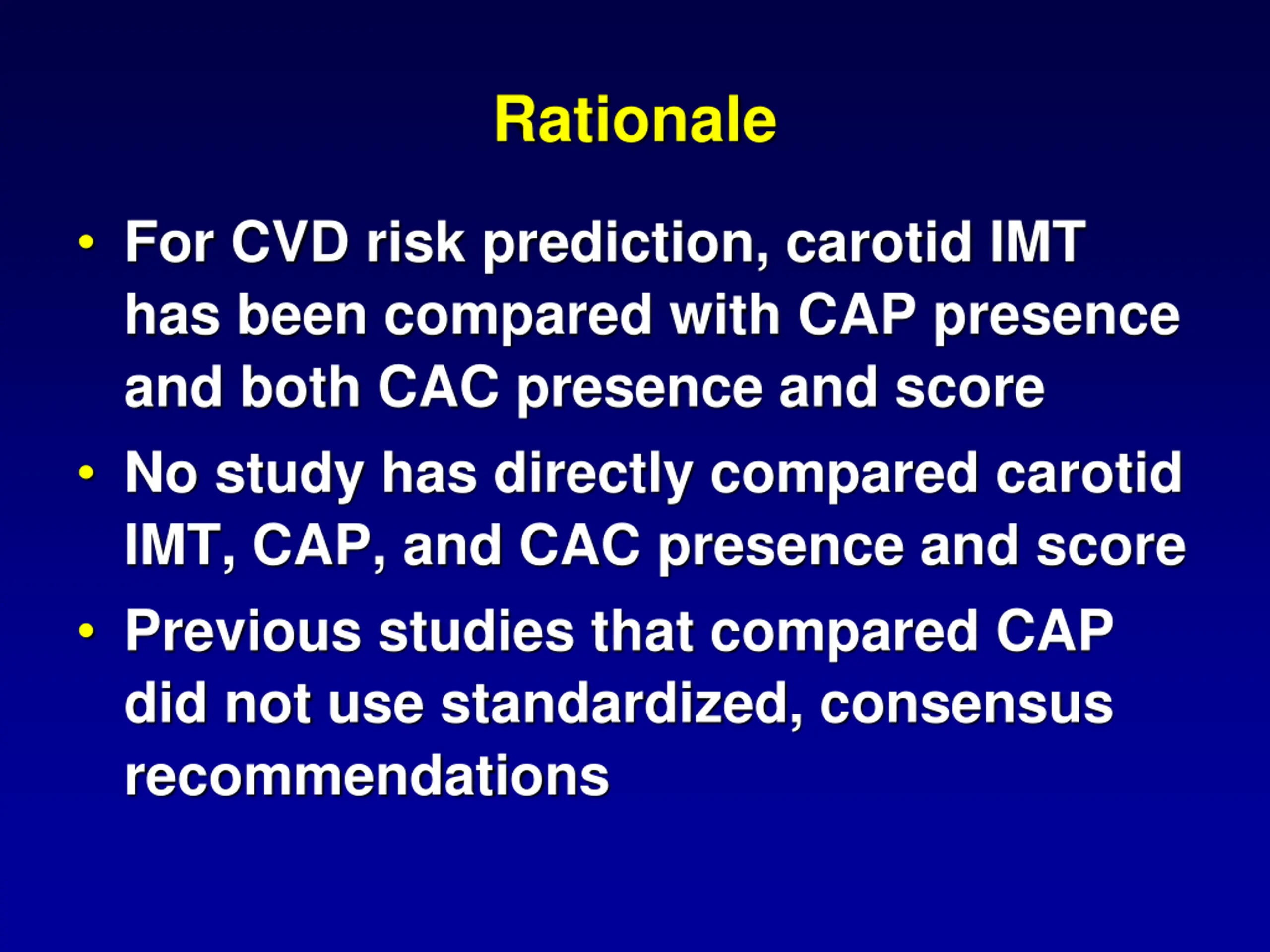 Rationale

• For CVD risk prediction, carotid IMT has been compared with CAP presence and both CAC presence and score
• No study has directly compared carotid IMT, CAP, and CAC presence and score
• Previous studies that compared CAP did not use standardized, consensus recommendations